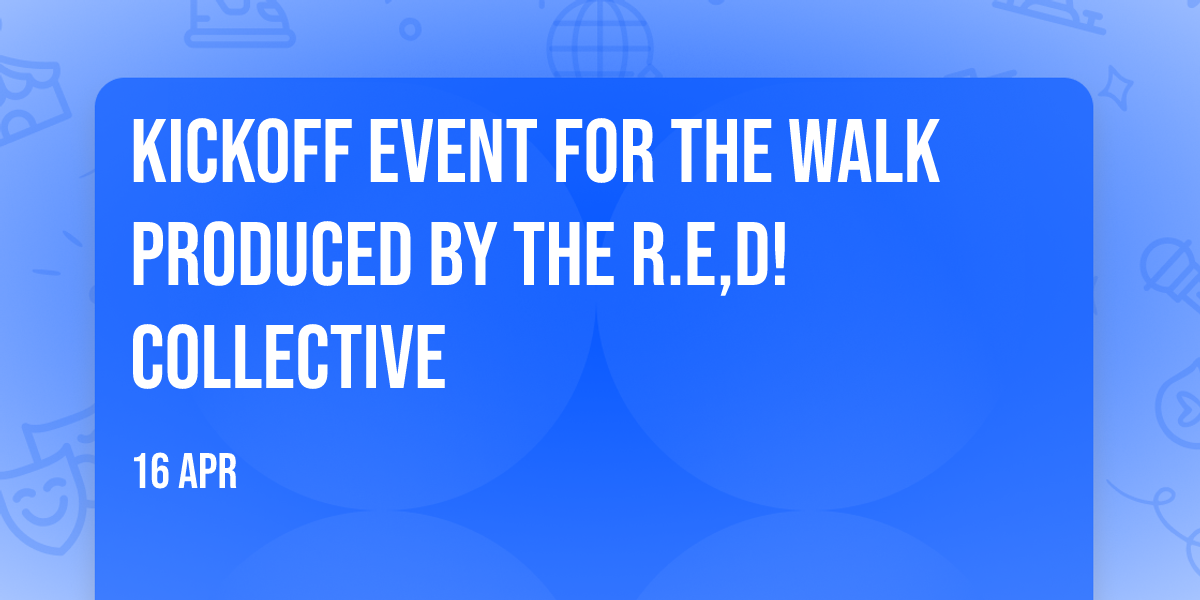 KICKOFF EVENT FOR THE WALK PRODUCED BY THE R.E,D! COLLECTIVE

16 APR